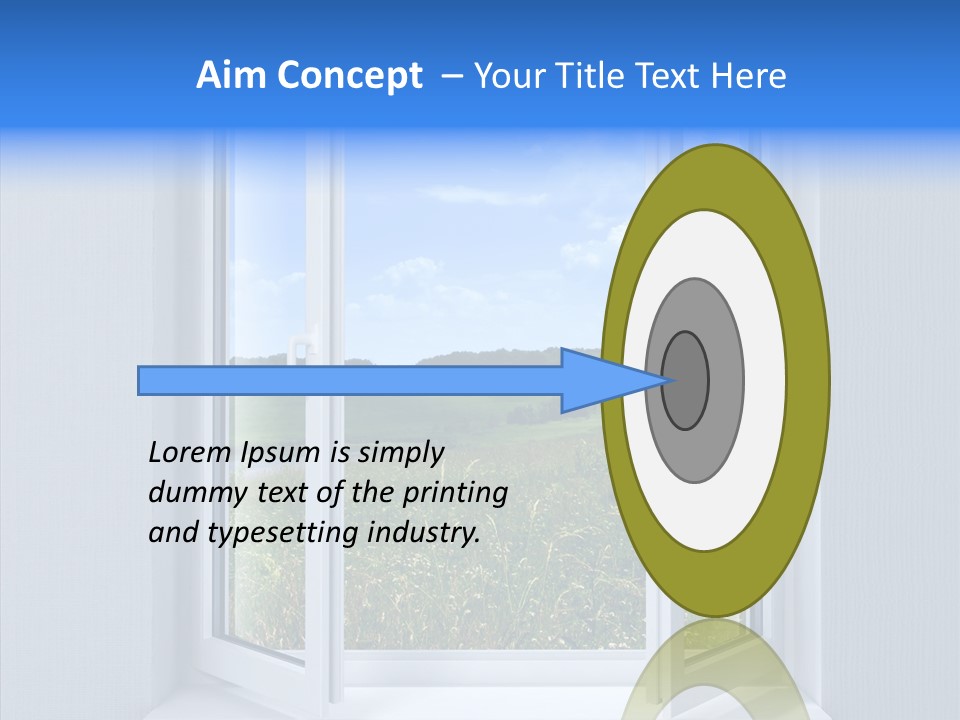 Aim Concept – Your Title Text Here

Lorem Ipsum is simply dummy text of the printing and typesetting industry.